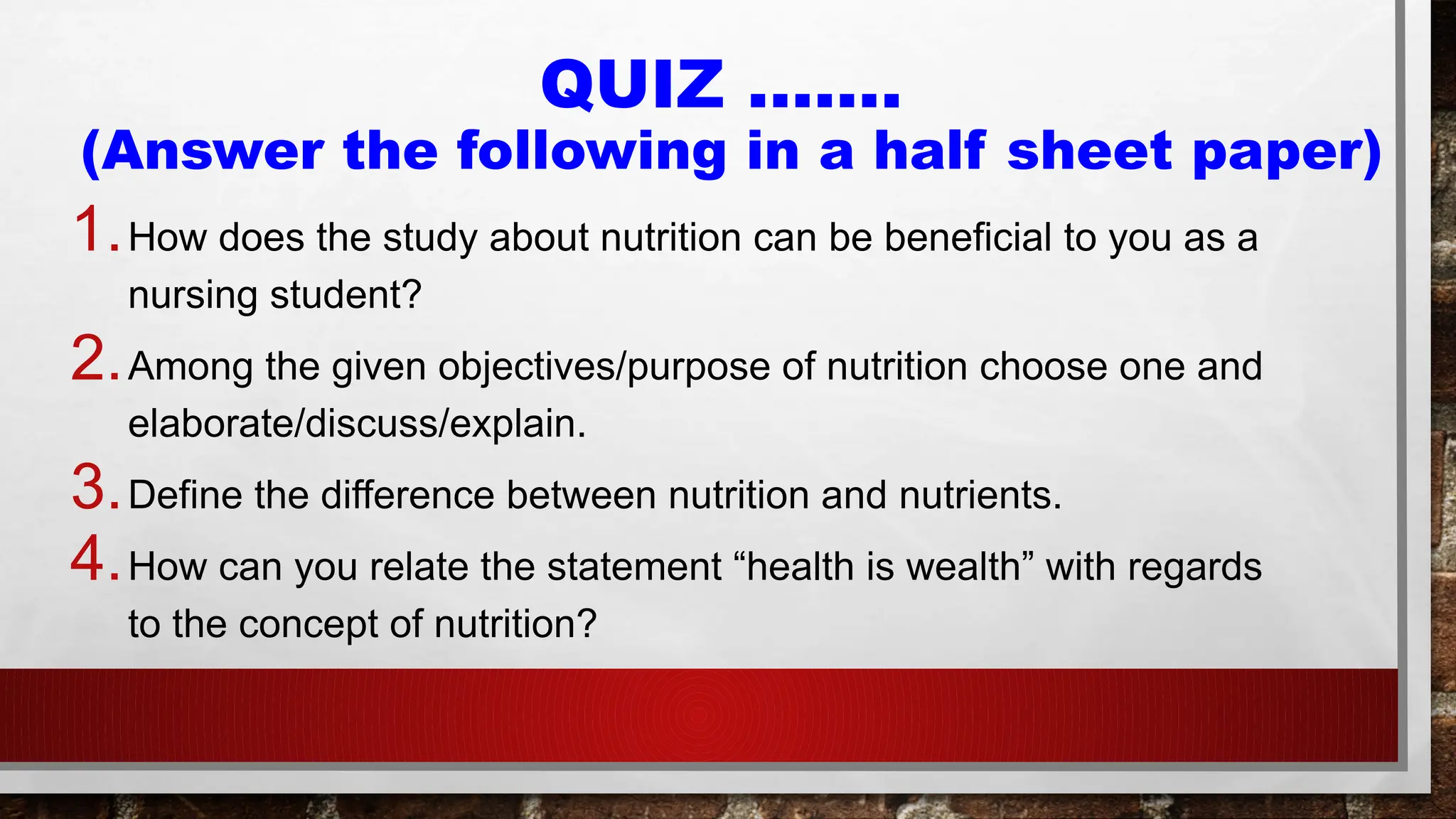 QUIZ …….
(Answer the following in a half sheet paper)

1. How does the study about nutrition can be beneficial to you as a nursing student?

2. Among the given objectives/purpose of nutrition choose one and elaborate/discuss/explain.

3. Define the difference between nutrition and nutrients.

4. How can you relate the statement “health is wealth” with regards to the concept of nutrition?